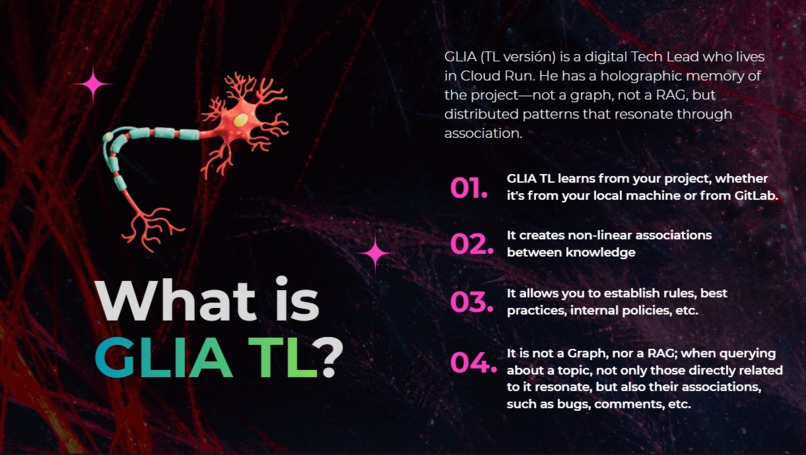 What is GLIA TL?

GLIA (TL versión) is a digital Tech Lead who lives in Cloud Run. He has a holographic memory of the project—not a graph, not a RAG, but distributed patterns that resonate through association.

01. GLIA TL learns from your project, whether it's from your local machine or from GitLab.

02. It creates non-linear associations between knowledge

03. It allows you to establish rules, best practices, internal policies, etc.

04. It is not a Graph, nor a RAG; when querying about a topic, not only those directly related to it resonate, but also their associations, such as bugs, comments, etc.